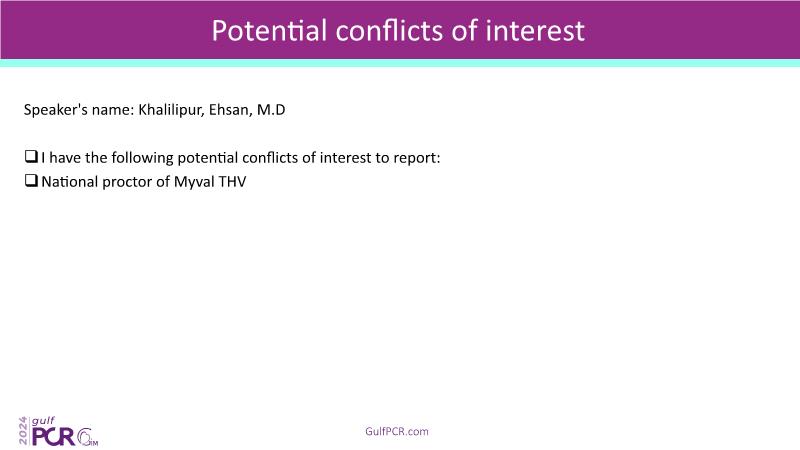 Potential conflicts of interest

Speaker's name: Khalilipur, Ehsan, M.D

❑ I have the following potential conflicts of interest to report:
❑ National proctor of Myval THV

2024 gulf PCR GIM

GulfPCR.com